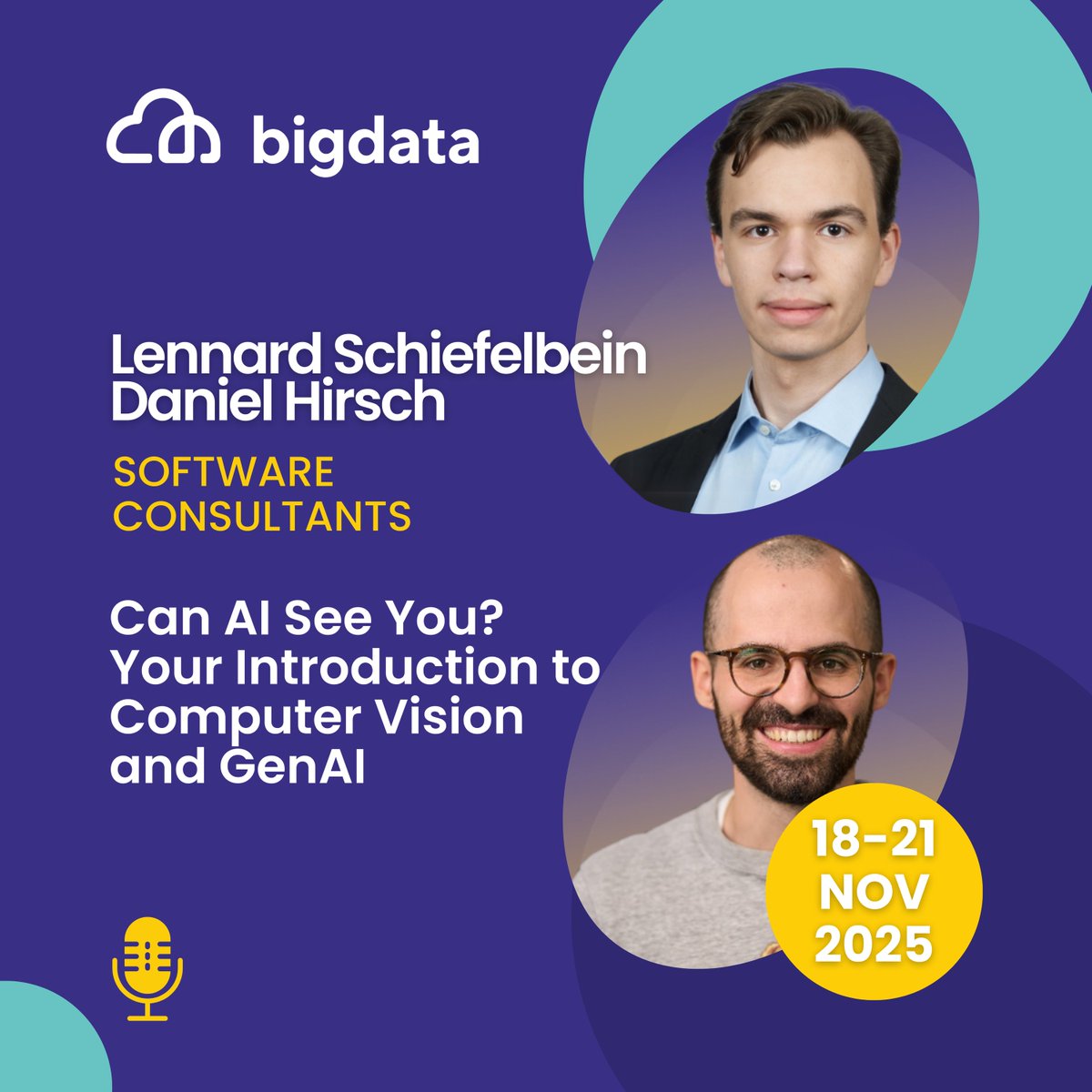 bigdata

Lennard Schiefelbein
Daniel Hirsch

SOFTWARE CONSULTANTS

Can AI See You? Your Introduction to Computer Vision and GenAI

18-21 NOV 2025